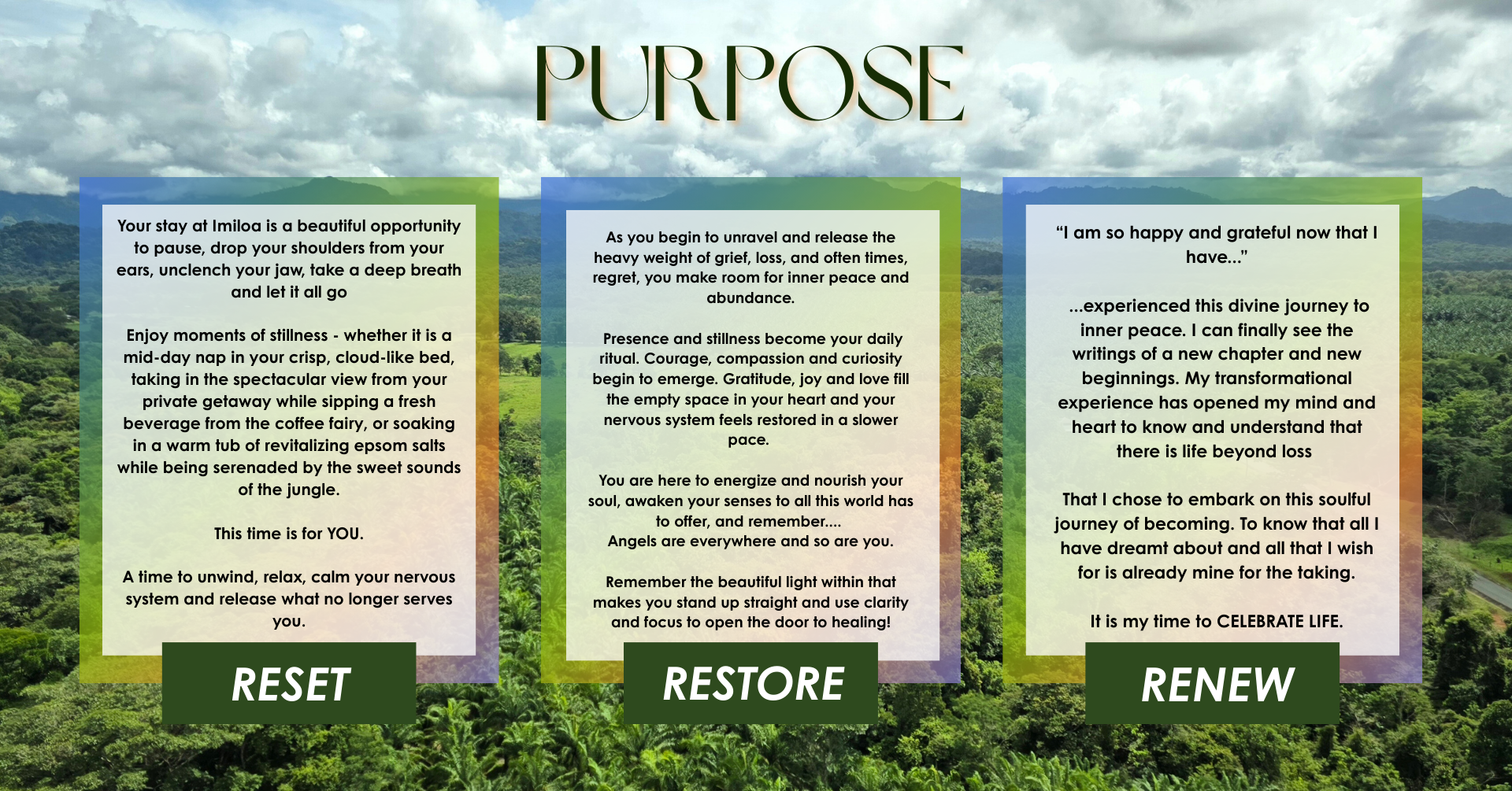 PURPOSE

Your stay at Imiloa is a beautiful opportunity to pause, drop your shoulders from your ears, unclench your jaw, take a deep breath and let it all go

Enjoy moments of stillness - whether it is a mid-day nap in your crisp, cloud-like bed, taking in the spectacular view from your private getaway while sipping a fresh beverage from the coffee fairy, or soaking in a warm tub of revitalizing epsom salts while being serenaded by the sweet sounds of the jungle.

This time is for YOU.

A time to unwind, relax, calm your nervous system and release what no longer serves you.

RESET

As you begin to unravel and release the heavy weight of grief, loss, and often times, regret, you make room for inner peace and abundance.

Presence and stillness become your daily ritual. Courage, compassion and curiosity begin to emerge. Gratitude, joy and love fill the empty space in your heart and your nervous system feels restored in a slower pace.

You are here to energize and nourish your soul, awaken your senses to all this world has to offer, and remember....
Angels are everywhere and so are you.

Remember the beautiful light within that makes you stand up straight and use clarity and focus to open the door to healing!

RESTORE

“I am so happy and grateful now that I have...”

...experienced this divine journey to inner peace. I can finally see the writings of a new chapter and new beginnings. My transformational experience has opened my mind and heart to know and understand that there is life beyond loss

That I chose to embark on this soulful journey of becoming. To know that all I have dreamt about and all that I wish for is already mine for the taking.

It is my time to CELEBRATE LIFE.

RENEW